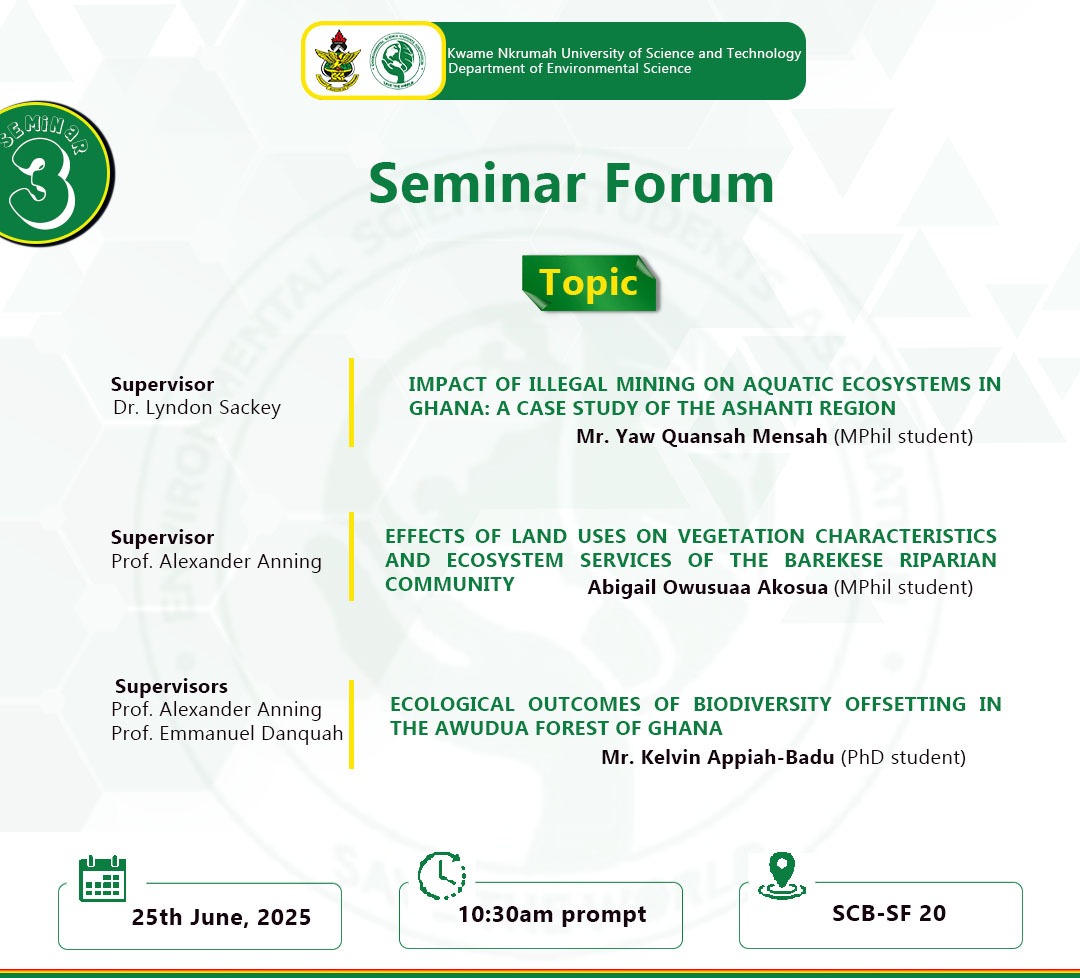 Kwame Nkrumah University of Science and Technology
Department of Environmental Science

SEMINAR 3

Seminar Forum

Topic

Supervisor
Dr. Lyndon Sackey

IMPACT OF ILLEGAL MINING ON AQUATIC ECOSYSTEMS IN GHANA: A CASE STUDY OF THE ASHANTI REGION
Mr. Yaw Quansah Mensah (MPhil student)

Supervisor
Prof. Alexander Anning

EFFECTS OF LAND USES ON VEGETATION CHARACTERISTICS AND ECOSYSTEM SERVICES OF THE BAREKESE RIPARIAN COMMUNITY
Abigail Owusuaa Akosua (MPhil student)

Supervisors
Prof. Alexander Anning
Prof. Emmanuel Danquah

ECOLOGICAL OUTCOMES OF BIODIVERSITY OFFSETTING IN THE AWUDUA FOREST OF GHANA
Mr. Kelvin Appiah-Badu (PhD student)

25th June, 2025

10:30am prompt

SCB-SF 20